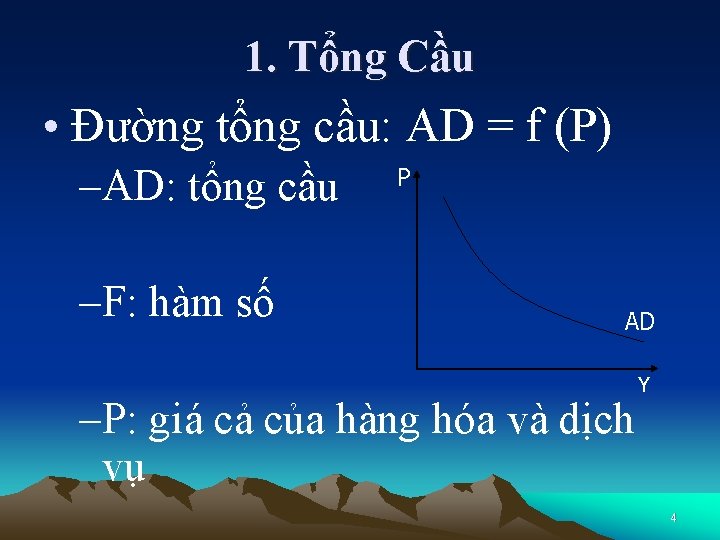 1. Tổng Cầu

• Đường tổng cầu: AD = f (P)

–AD: tổng cầu

–F: hàm số

–P: giá cả của hàng hóa và dịch vụ

P

AD

Y

4